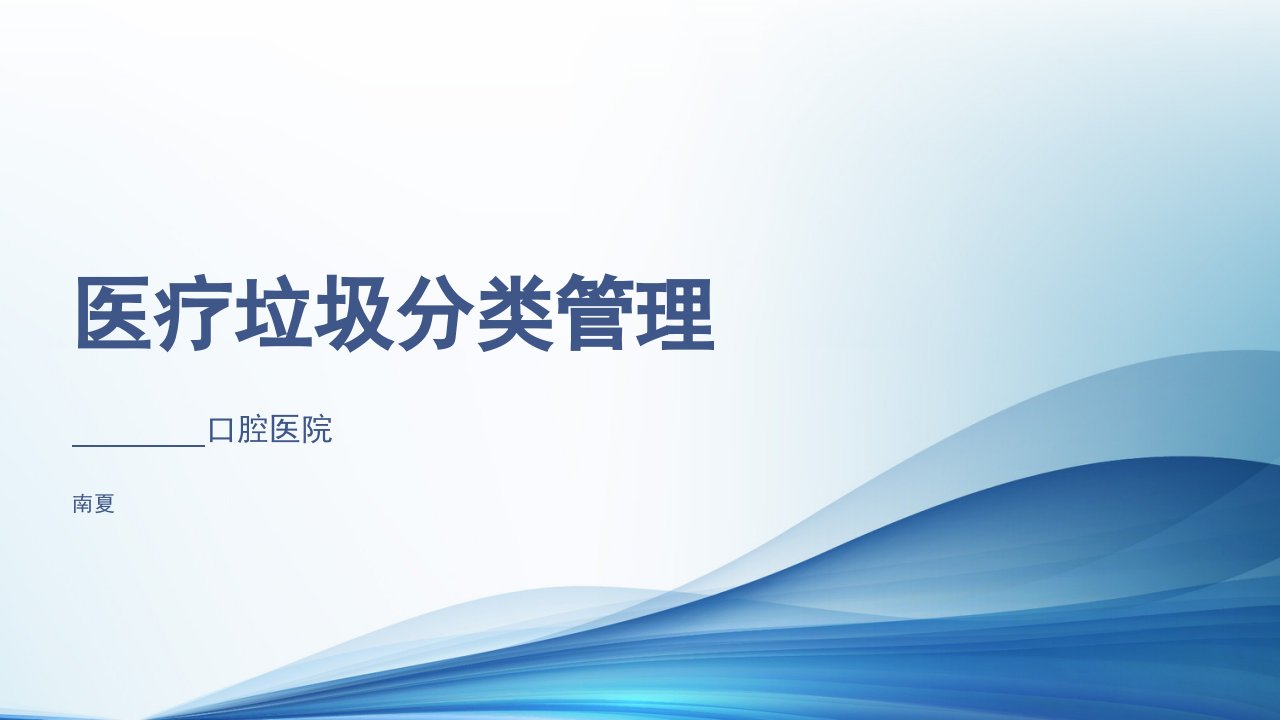 医疗垃圾分类管理

________口腔医院

南夏